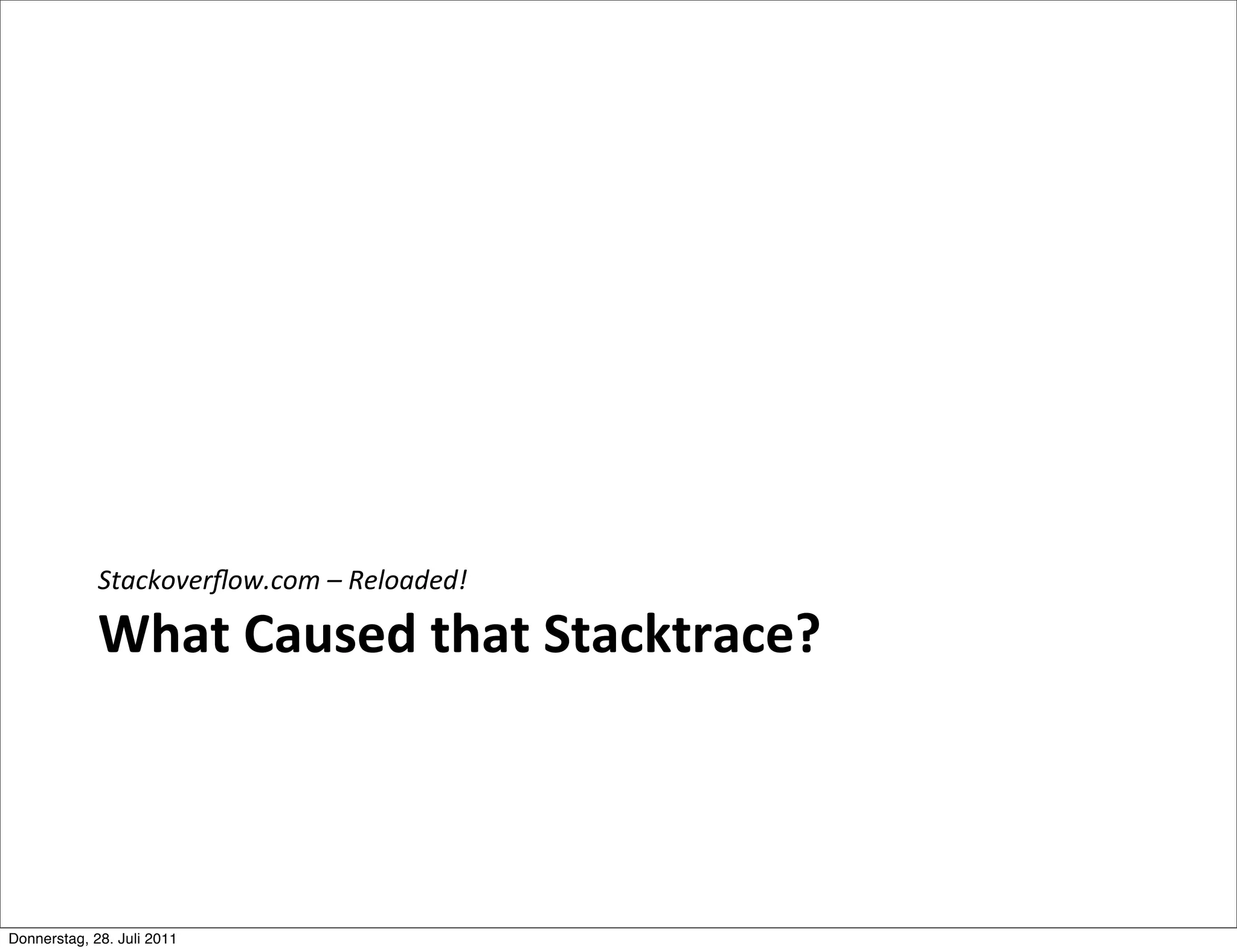 Stackoverflow.com – Reloaded!

What Caused that Stacktrace?

Donnerstag, 28. Juli 2011